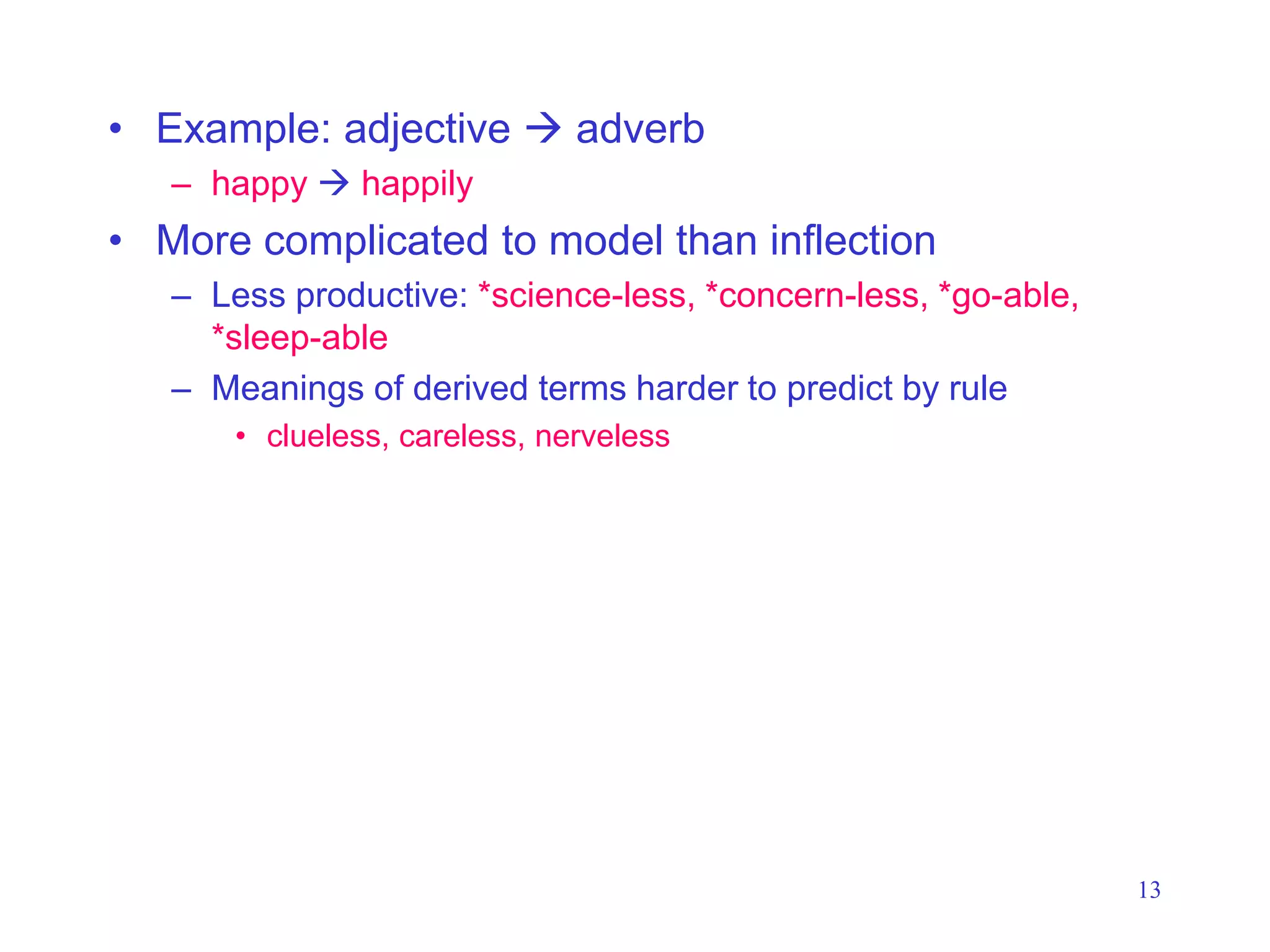 • Example: adjective → adverb
– happy → happily
• More complicated to model than inflection
– Less productive: *science-less, *concern-less, *go-able, *sleep-able
– Meanings of derived terms harder to predict by rule
• clueless, careless, nerveless

13